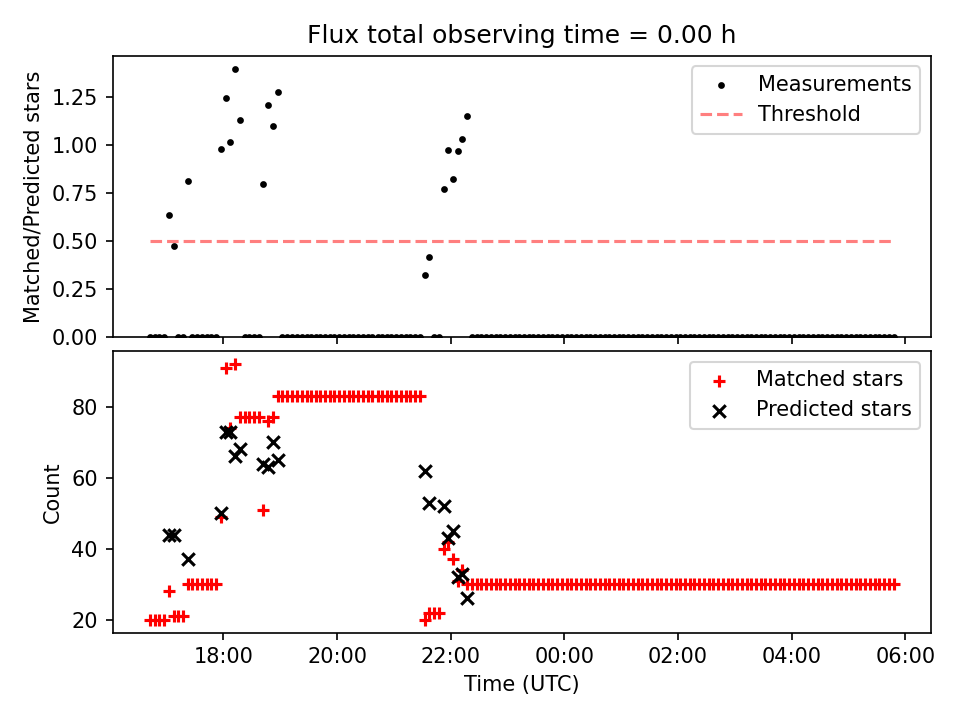 Flux total observing time = 0.00 h

Matched/Predicted stars

1.25
1.00
0.75
0.50
0.25
0.00

Measurements
Threshold

Count

80
60
40
20

Matched stars
Predicted stars

18:00
20:00
22:00
00:00
02:00
04:00
06:00

Time (UTC)